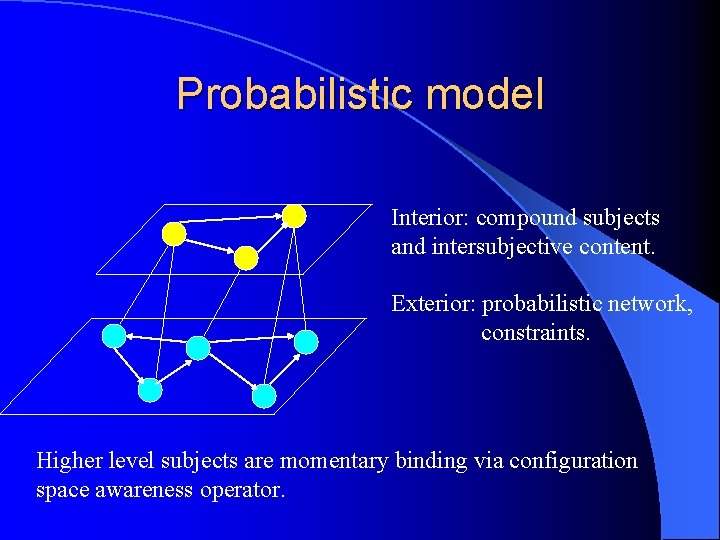 Probabilistic model

Interior: compound subjects and intersubjective content.

Exterior: probabilistic network, constraints.

Higher level subjects are momentary binding via configuration space awareness operator.